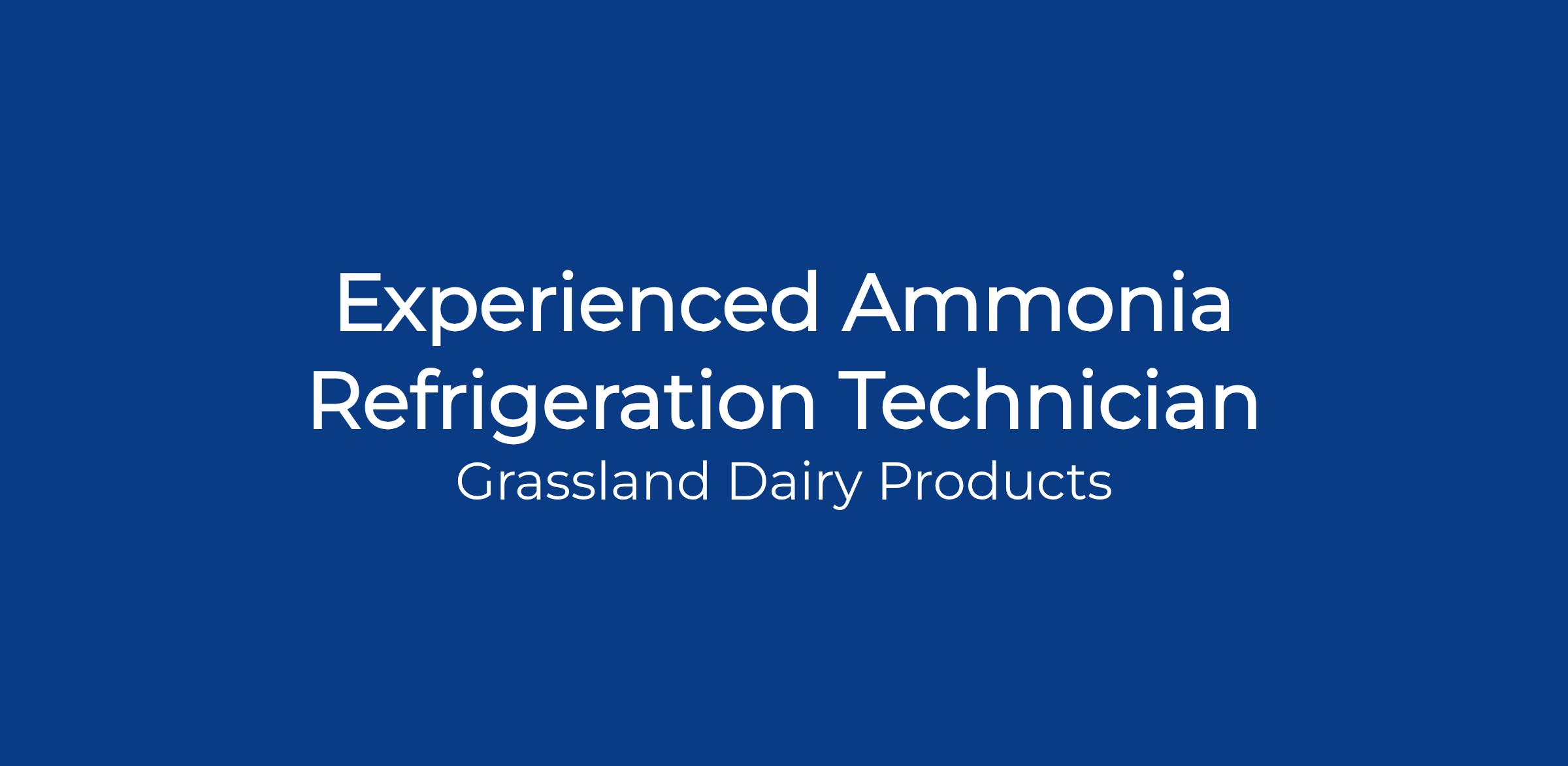 Experienced Ammonia Refrigeration Technician

Grassland Dairy Products